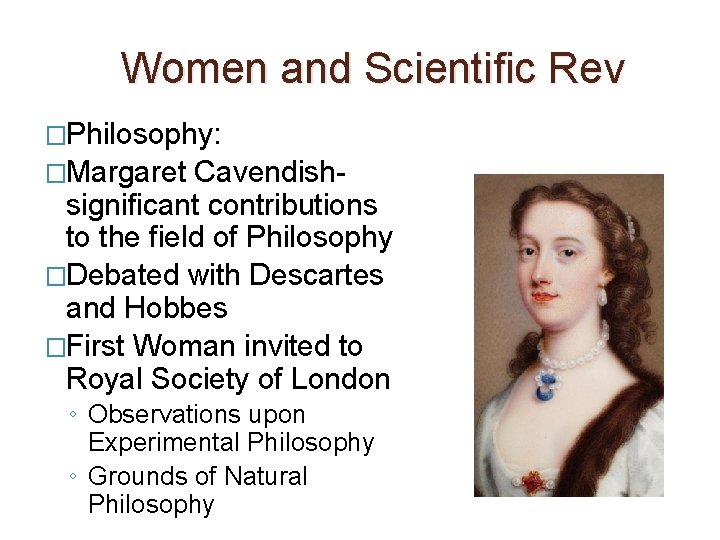 Women and Scientific Rev

□Philosophy:

□Margaret Cavendish- significant contributions to the field of Philosophy

□Debated with Descartes and Hobbes

□First Woman invited to Royal Society of London

◦ Observations upon Experimental Philosophy

◦ Grounds of Natural Philosophy